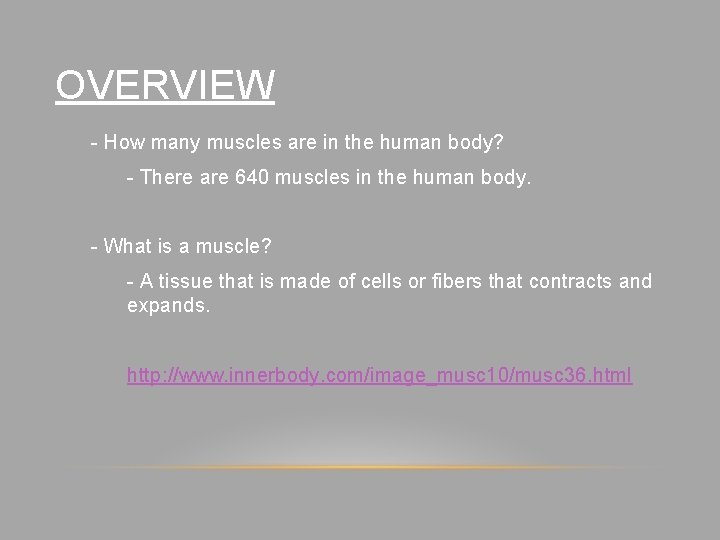 OVERVIEW

- How many muscles are in the human body?

- There are 640 muscles in the human body.

- What is a muscle?

- A tissue that is made of cells or fibers that contracts and expands.

http://www.innerbody.com/image_musc10/musc36.html